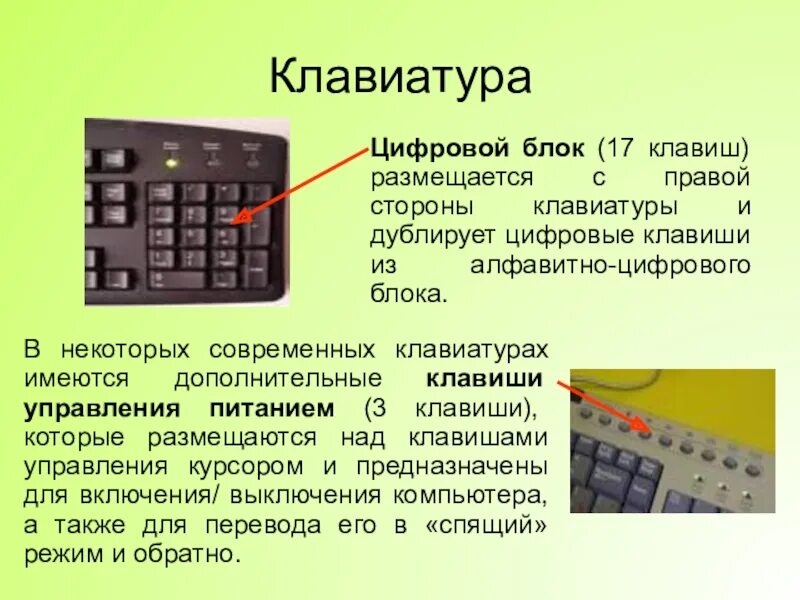 Клавиатура

Цифровой блок (17 клавиш) размещается с правой стороны клавиатуры и дублирует цифровые клавиши из алфавитно-цифрового блока.

В некоторых современных клавиатурах имеются дополнительные клавиши управления питанием (3 клавиши), которые размещаются над клавишами управления курсором и предназначены для включения/ выключения компьютера, а также для перевода его в «спящий» режим и обратно.